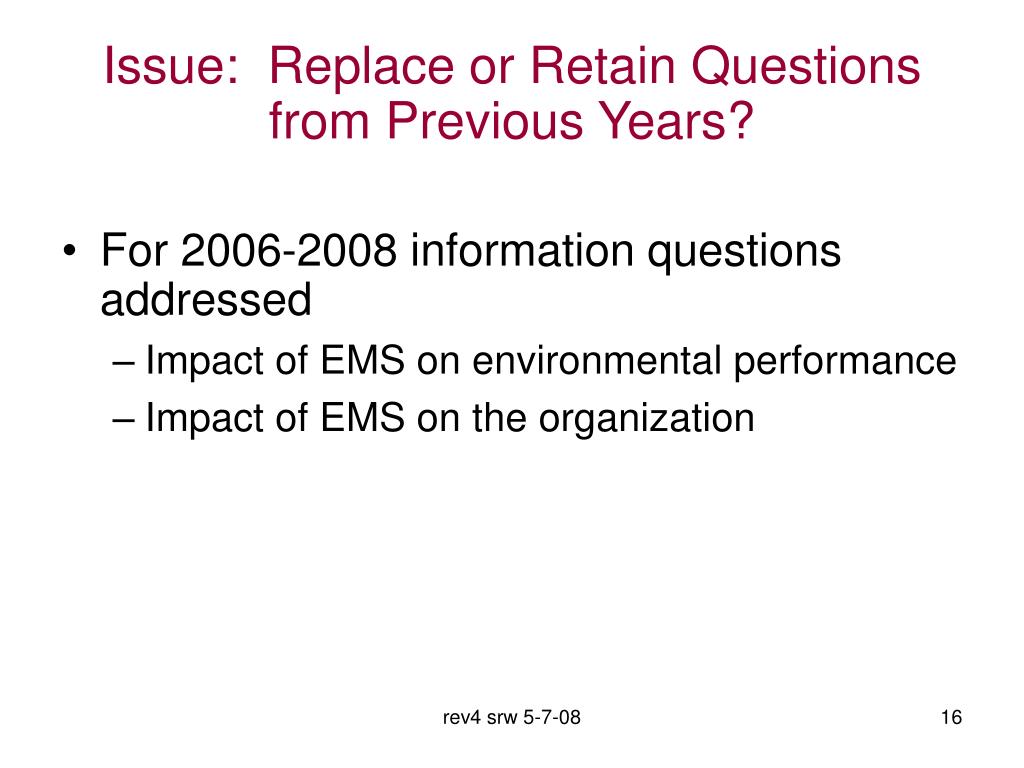 Issue: Replace or Retain Questions from Previous Years?

• For 2006-2008 information questions addressed
– Impact of EMS on environmental performance
– Impact of EMS on the organization

rev4 srw 5-7-08

16